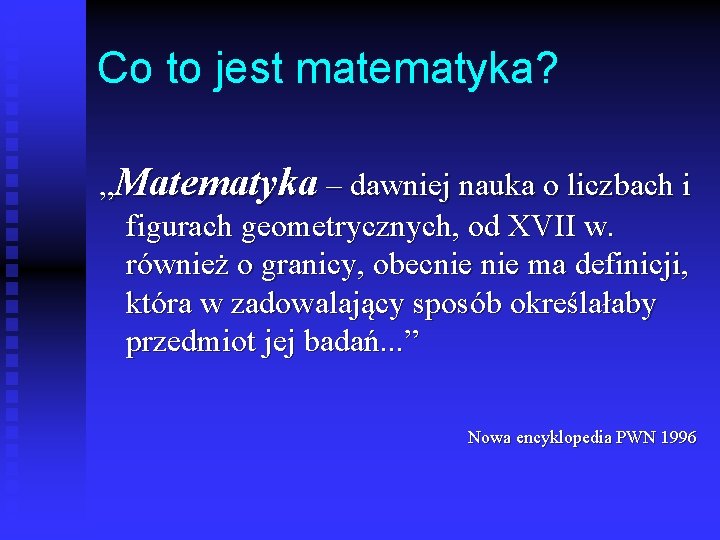 Co to jest matematyka?

„Matematyka – dawniej nauka o liczbach i figurach geometrycznych, od XVII w. również o granicy, obecnie nie ma definicji, która w zadowalający sposób określałaby przedmiot jej badań...”

Nowa encyklopedia PWN 1996